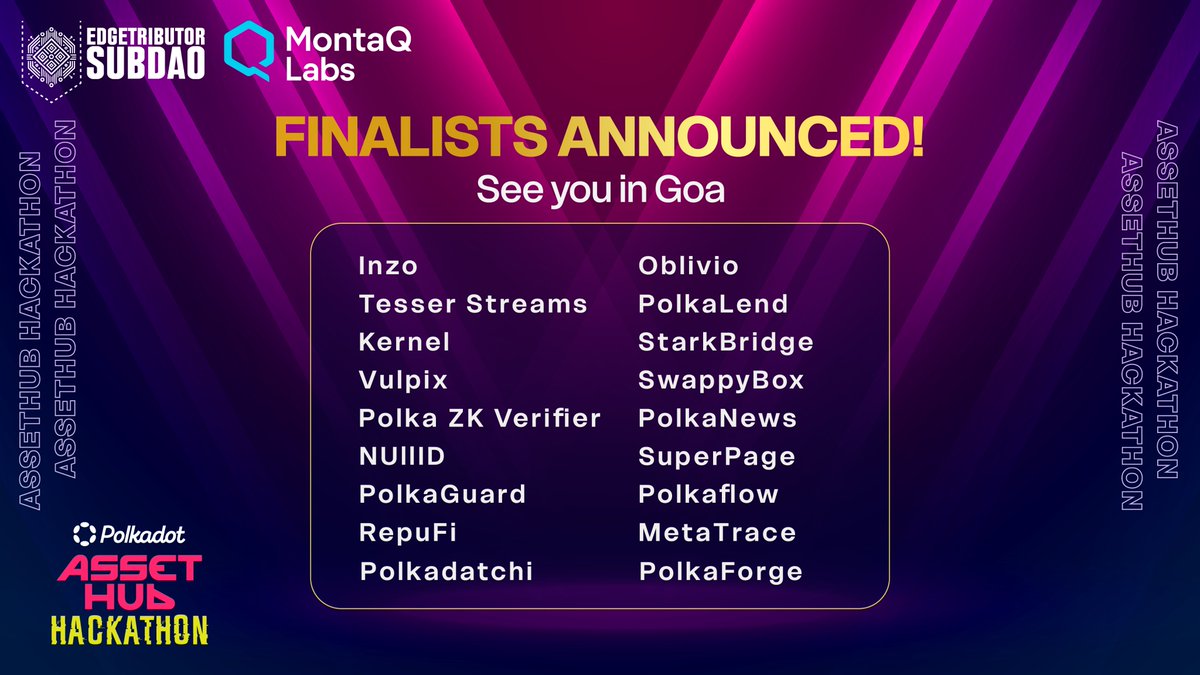 EDGETRIBUTOR SUBDAO

MontaQ Labs

FINALISTS ANNOUNCED!

See you in Goa

Inzo
Tesser Streams
Kernel
Vulpix
Polka ZK Verifier
NUllID
PolkaGuard
RepuFi
Polkadatchi

Oblivio
PolkaLend
StarkBridge
SwappyBox
PolkaNews
SuperPage
Polkaflow
MetaTrace
PolkaForge

ASSETHUB HACKATHON
ASSETHUB HACKATHON

ASSETHUB HACKATHON
ASSETHUB HACKATHON

Polkadot
ASSET HUB
HACKATHON